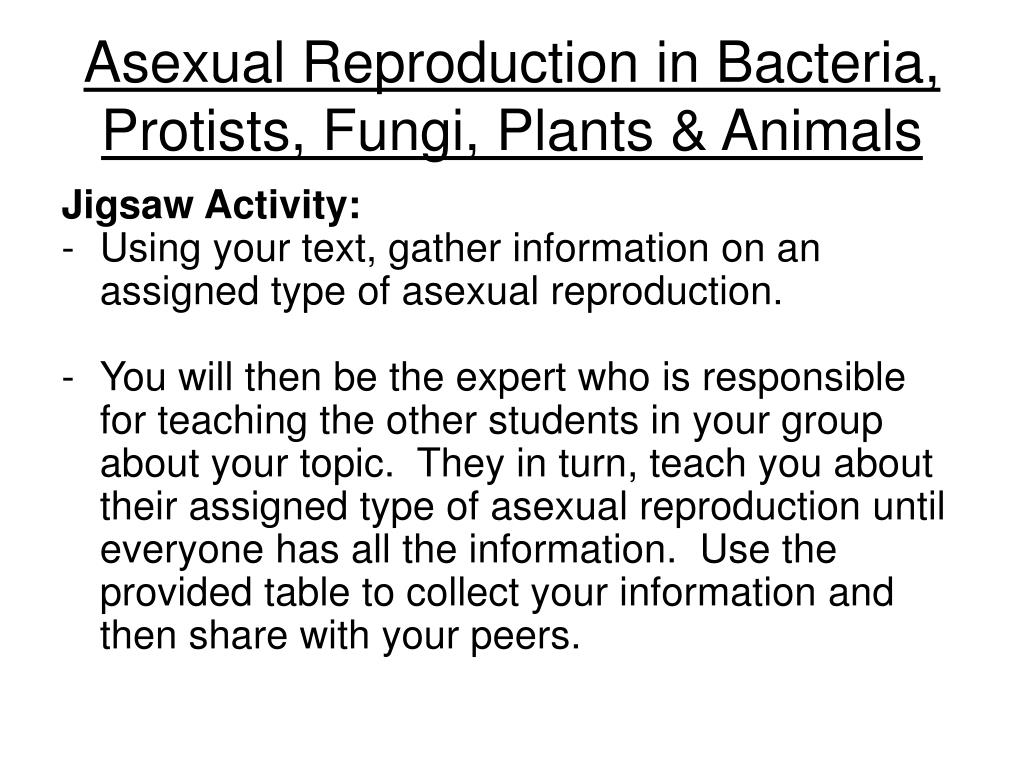 Asexual Reproduction in Bacteria, Protists, Fungi, Plants & Animals

Jigsaw Activity:
- Using your text, gather information on an assigned type of asexual reproduction.

- You will then be the expert who is responsible for teaching the other students in your group about your topic. They in turn, teach you about their assigned type of asexual reproduction until everyone has all the information. Use the provided table to collect your information and then share with your peers.